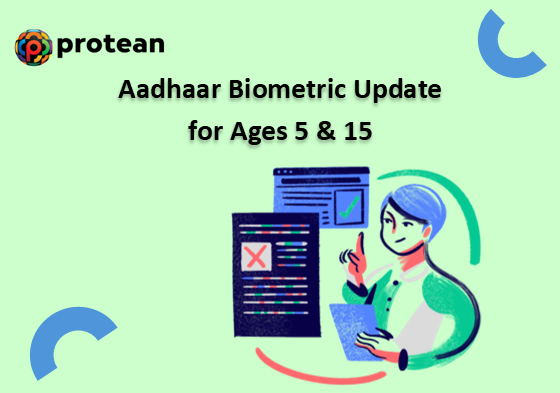 protean

Aadhaar Biometric Update
for Ages 5 & 15